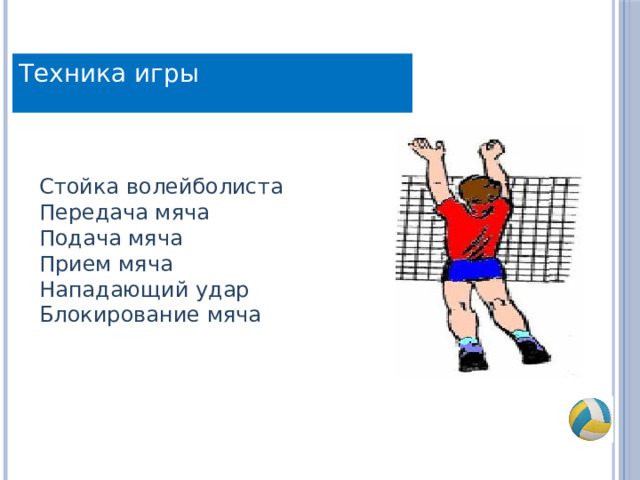 Техника игры

Стойка волейболиста
Передача мяча
Подача мяча
Прием мяча
Нападающий удар
Блокирование мяча